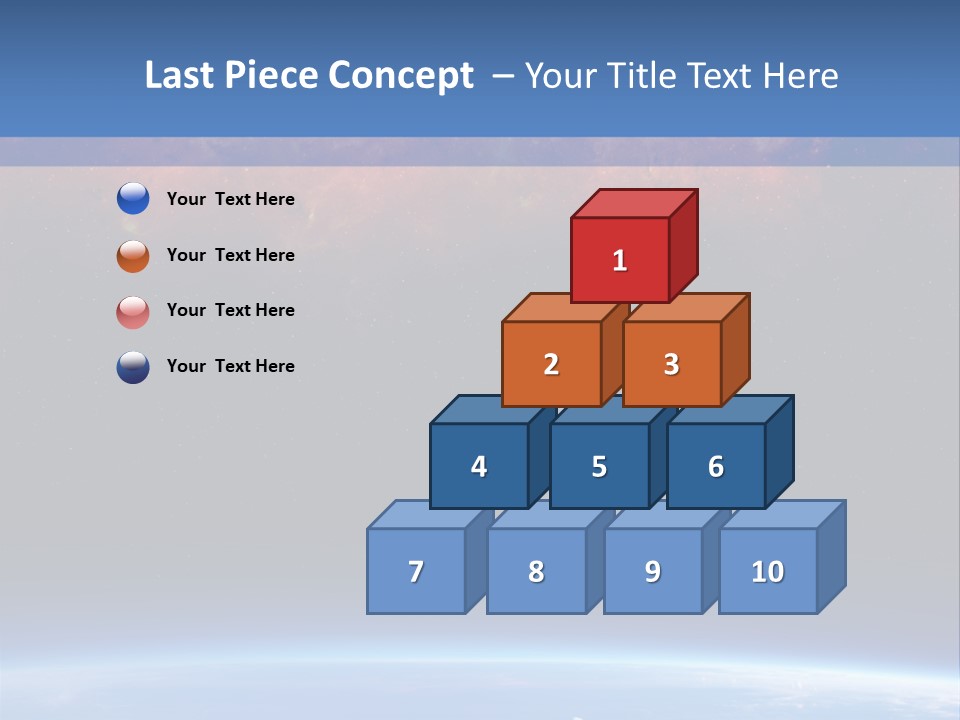 Last Piece Concept – Your Title Text Here

Your Text Here

Your Text Here

Your Text Here

Your Text Here

1

2

3

4

5

6

7

8

9

10